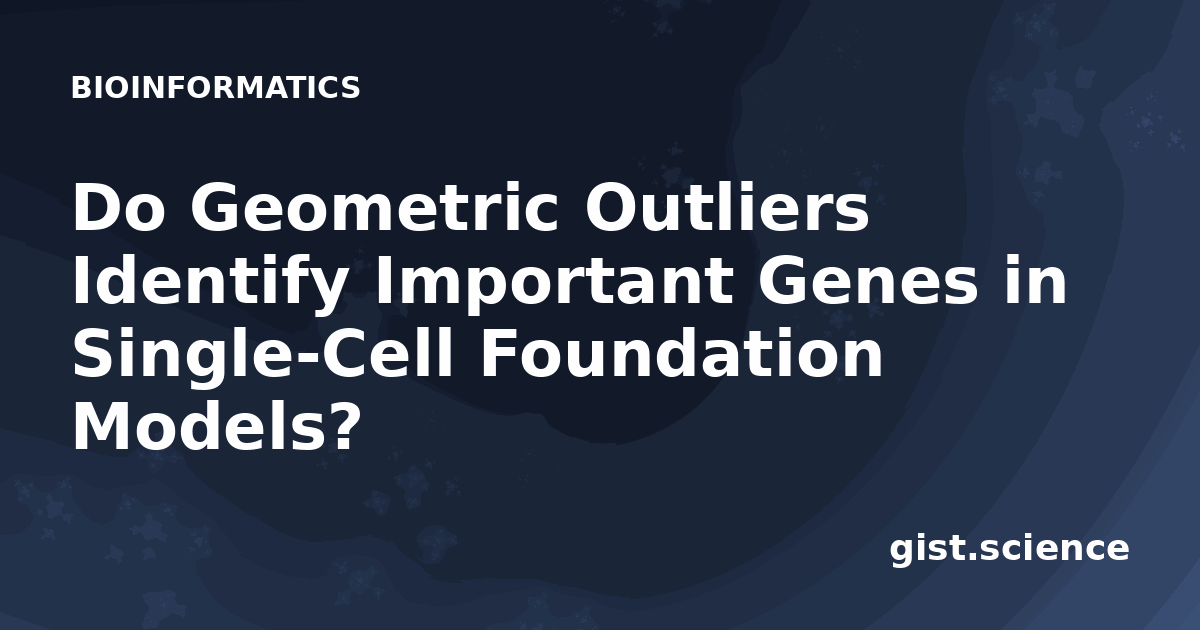 BIOINFORMATICS

Do Geometric Outliers Identify Important Genes in Single-Cell Foundation Models?

gist.science